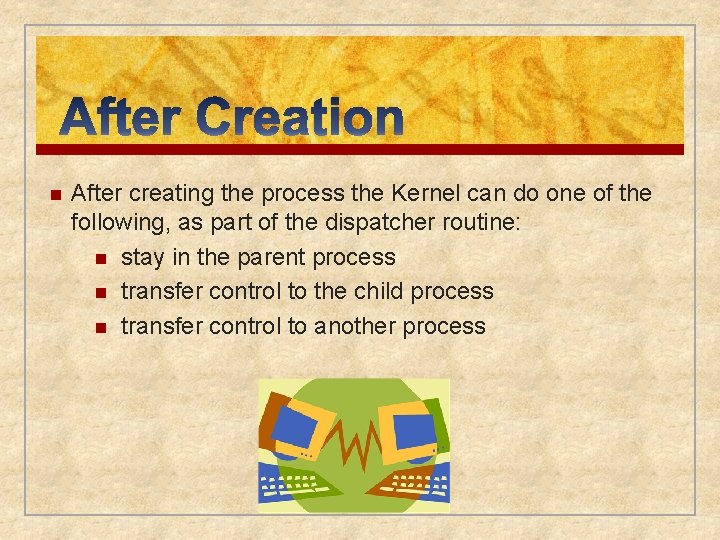 After Creation

After creating the process the Kernel can do one of the following, as part of the dispatcher routine:

stay in the parent process

transfer control to the child process

transfer control to another process